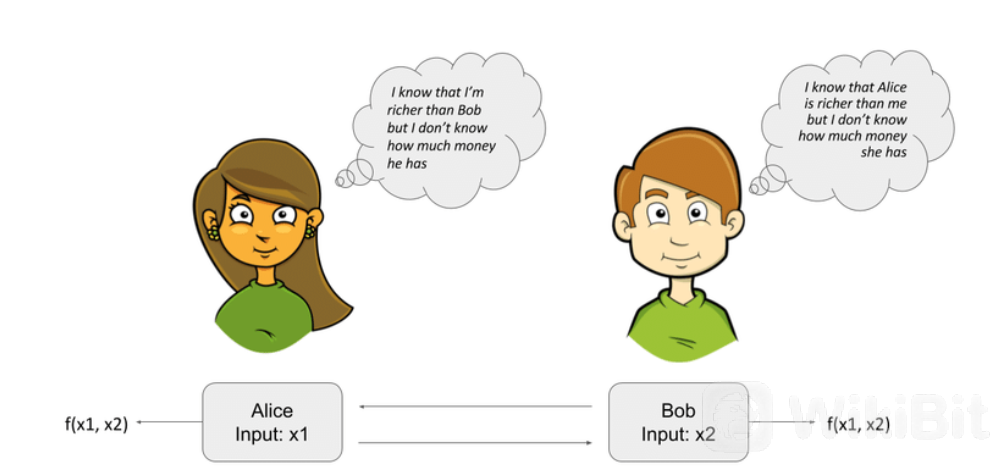 I know that I'm richer than Bob but I don't know how much money he has

I know that Alice is richer than me but I don't know how much money she has

f(x1, x2)

Alice
Input: x1

Bob
Input: x2

f(x1, x2)

WikiBit